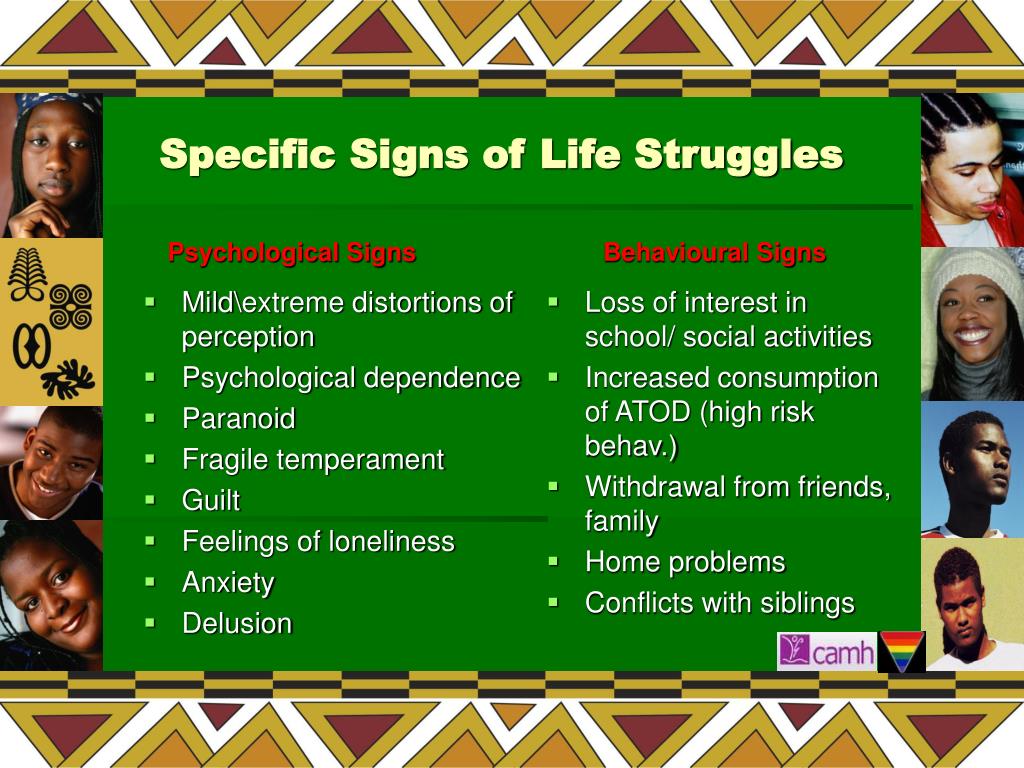 Specific Signs of Life Struggles

Psychological Signs

- Mild\extreme distortions of perception
- Psychological dependence
- Paranoid
- Fragile temperament
- Guilt
- Feelings of loneliness
- Anxiety
- Delusion

Behavioural Signs

- Loss of interest in school/ social activities
- Increased consumption of ATOD (high risk behav.)
- Withdrawal from friends, family
- Home problems
- Conflicts with siblings

camh